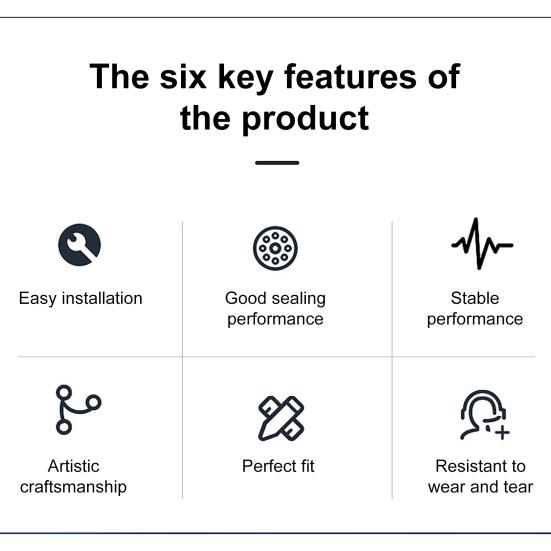 The six key features of the product

Easy installation

Good sealing performance

Stable performance

Artistic craftsmanship

Perfect fit

Resistant to wear and tear